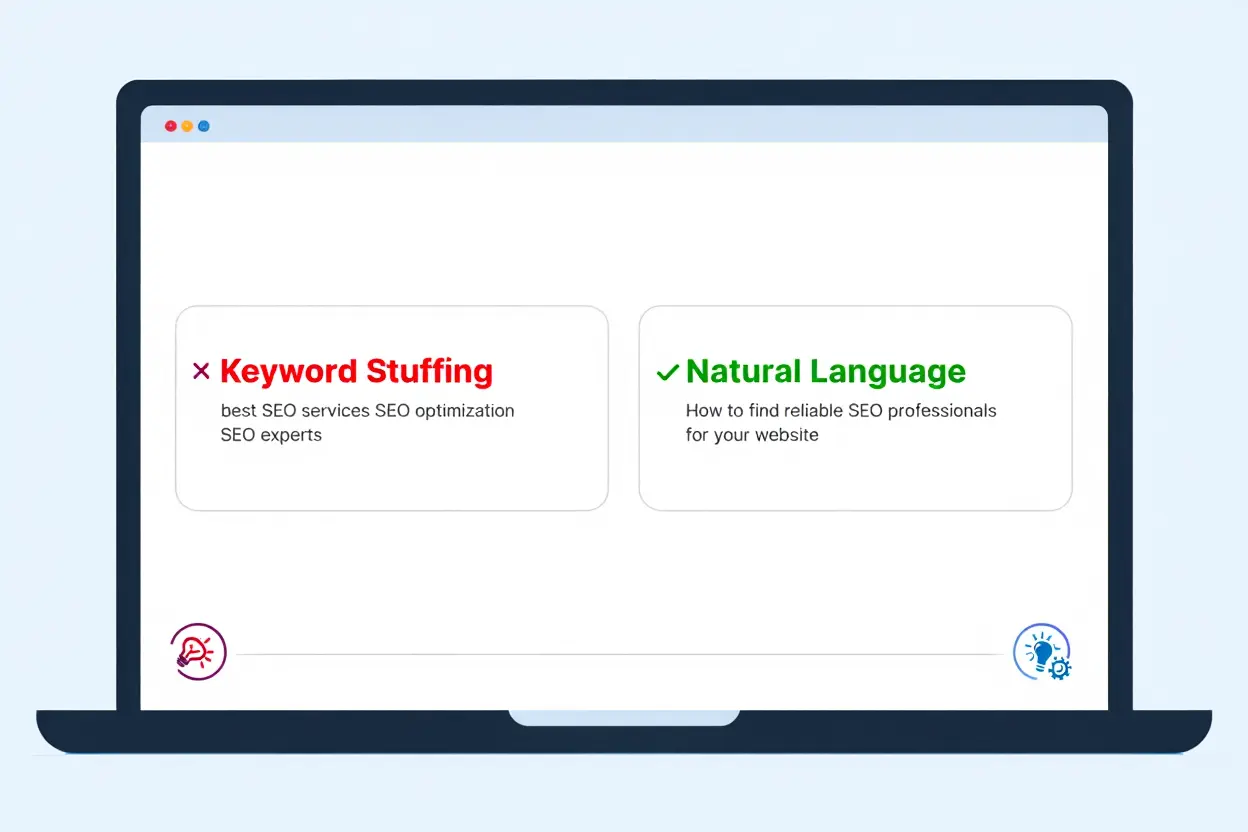 × Keyword Stuffing
best SEO services SEO optimization SEO experts

✓ Natural Language
How to find reliable SEO professionals for your website